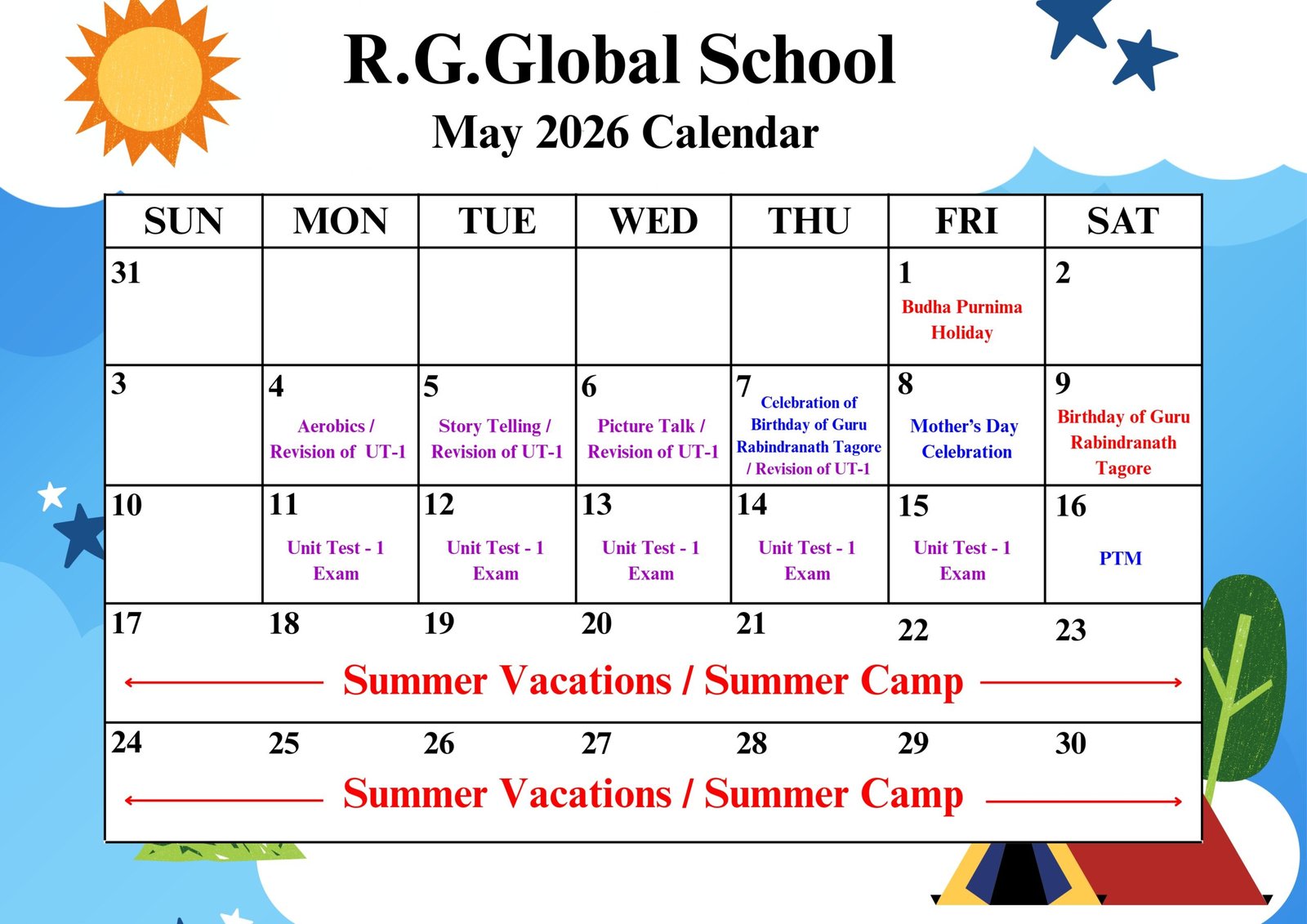 R.G.Global School
May 2026 Calendar

| SUN | MON | TUE | WED | THU | FRI | SAT |
|---|---|---|---|---|---|---|
| 31 | | | | | 1 Budha Purnima Holiday | 2 |
| 3 | 4 Aerobics / Revision of UT-1 | 5 Story Telling / Revision of UT-1 | 6 Picture Talk / Revision of UT-1 | 7 Celebration of Birthday of Guru Rabindranath Tagore / Revision of UT-1 | 8 Mother's Day Celebration | 9 Birthday of Guru Rabindranath Tagore |
| 10 | 11 Unit Test - 1 Exam | 12 Unit Test - 1 Exam | 13 Unit Test - 1 Exam | 14 Unit Test - 1 Exam | 15 Unit Test - 1 Exam | 16 PTM |
| 17 ← Summer Vacations / Summer Camp → | 18 | 19 | 20 | 21 | 22 | 23 |
| 24 ← Summer Vacations / Summer Camp → | 25 | 26 | 27 | 28 | 29 | 30 |